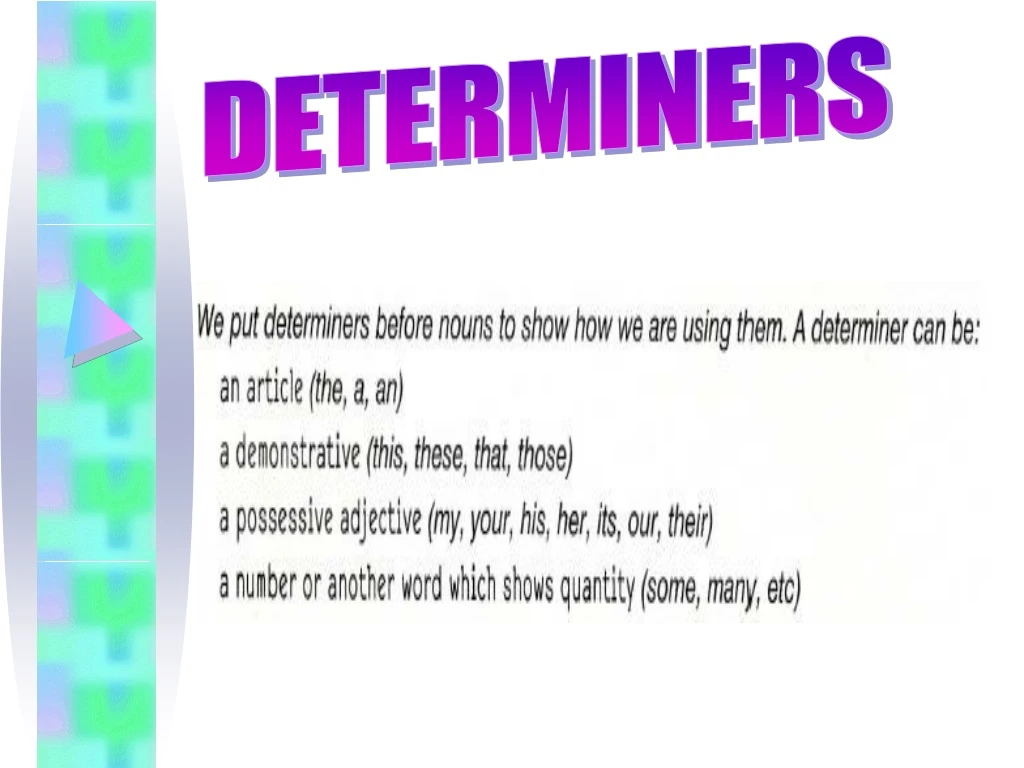 DETERMINERS

We put determiners before nouns to show how we are using them. A determiner can be:
an article (the, a, an)
a demonstrative (this, these, that, those)
a possessive adjective (my, your, his, her, its, our, their)
a number or another word which shows quantity (some, many, etc)